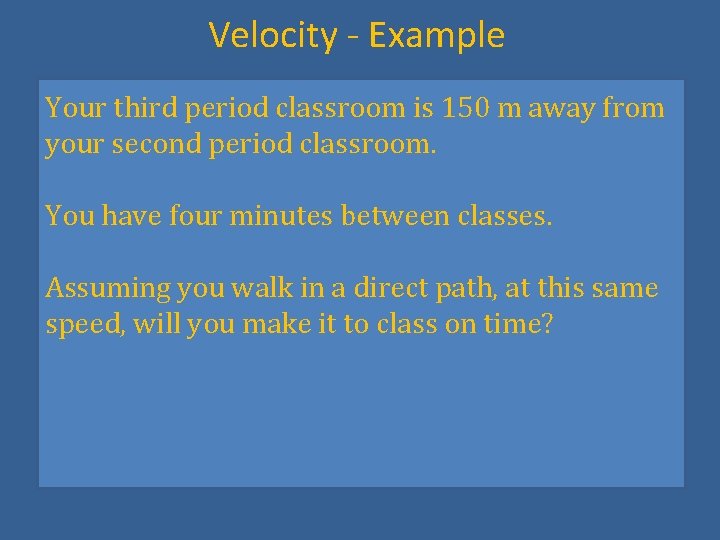 Velocity - Example

Your third period classroom is 150 m away from your second period classroom.

You have four minutes between classes.

Assuming you walk in a direct path, at this same speed, will you make it to class on time?